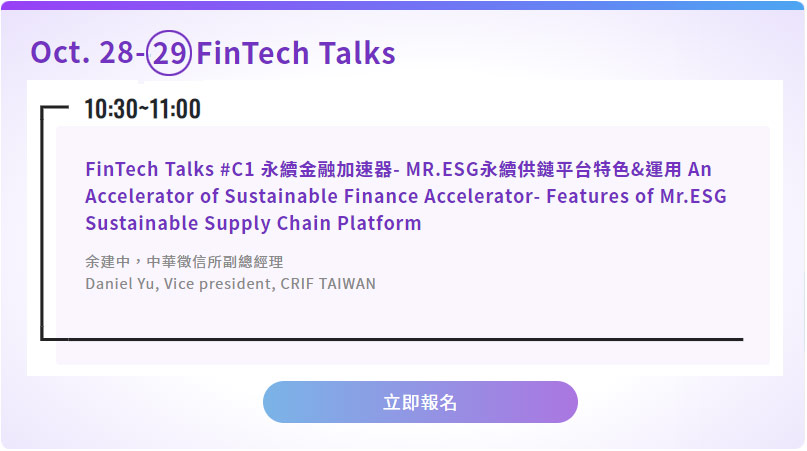 Oct. 28-29 FinTech Talks

10:30~11:00

FinTech Talks #C1 永續金融加速器- MR.ESG永續供鏈平台特色&運用 An Accelerator of Sustainable Finance Accelerator- Features of Mr.ESG Sustainable Supply Chain Platform

余建中，中華徵信所副總經理
Daniel Yu, Vice president, CRIF TAIWAN

立即報名